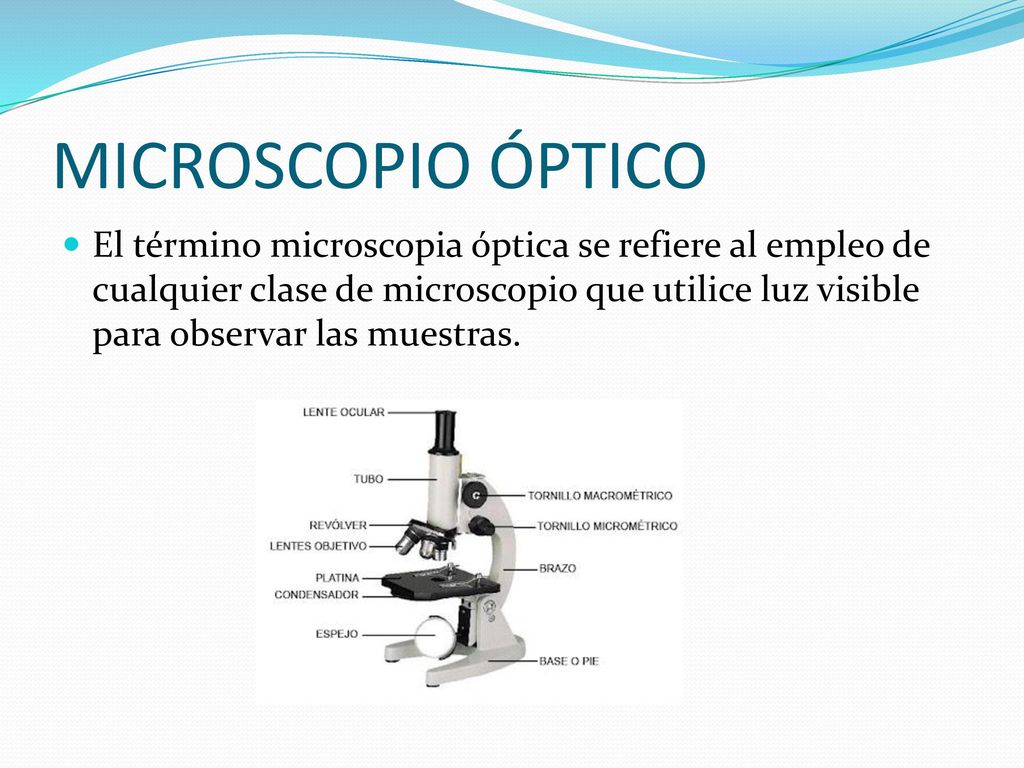 MICROSCOPIO ÓPTICO

El término microscopia óptica se refiere al empleo de cualquier clase de microscopio que utilice luz visible para observar las muestras.

LENTE OCULAR
TUBO
REVÓLVER
LENTES OBJETIVO
PLATINA
CONDENSADOR
ESPEJO
TORNILLO MACROMÉTRICO
TORNILLO MICROMÉTRICO
BRAZO
BASE O PIE